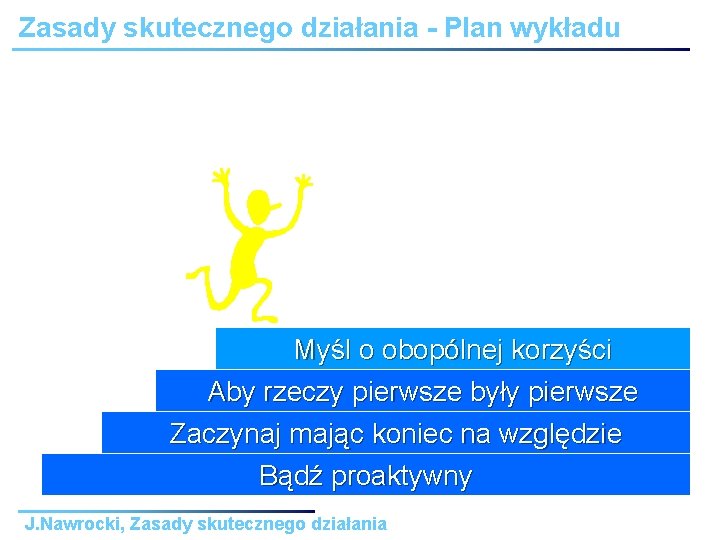 Zasady skutecznego działania - Plan wykładu

Myśl o obopólnej korzyści

Aby rzeczy pierwsze były pierwsze

Zaczynaj mając koniec na względzie

Bądź proaktywny

J.Nawrocki, Zasady skutecznego działania